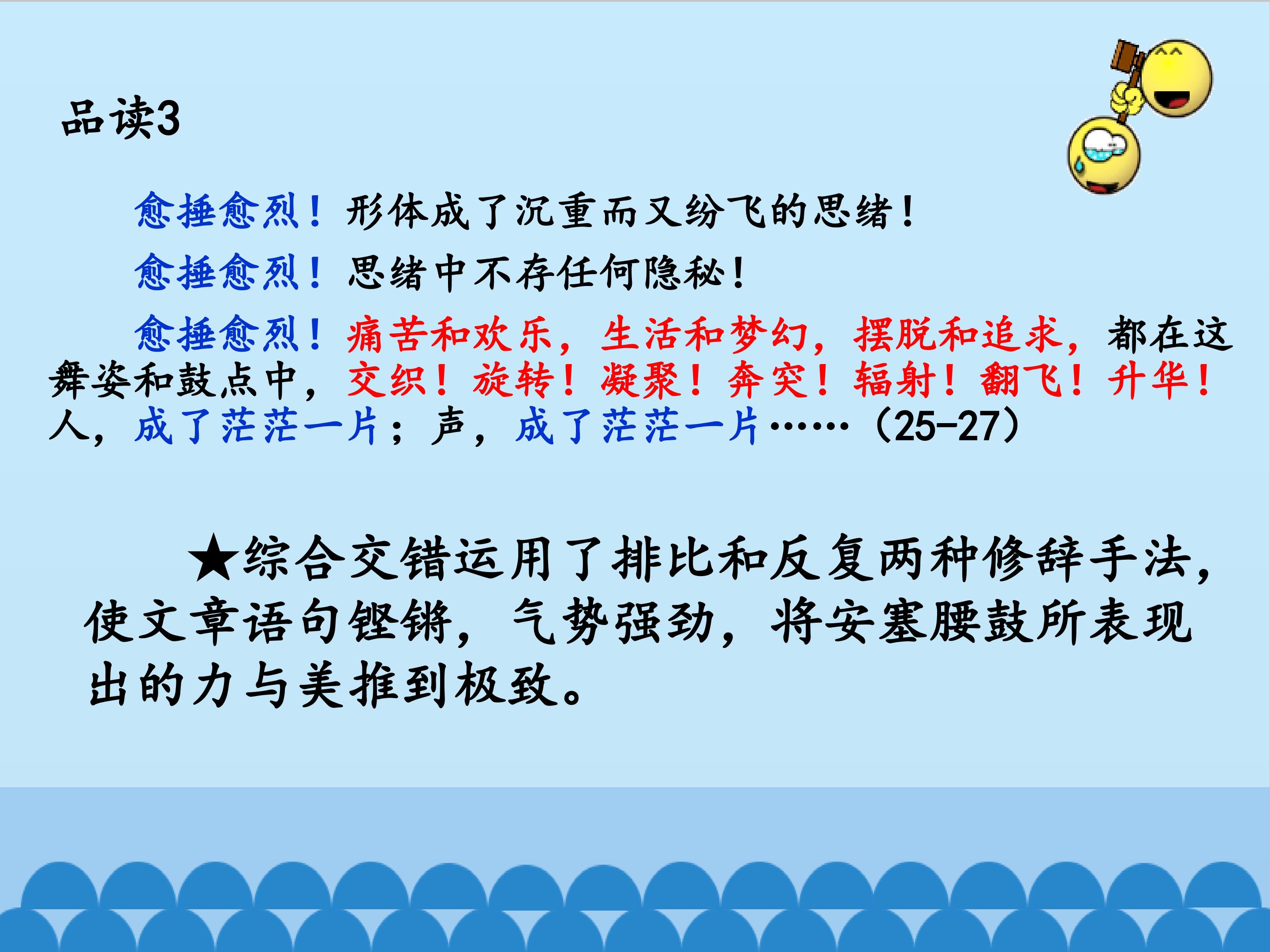 品读3

愈捶愈烈！形体成了沉重而又纷飞的思绪！

愈捶愈烈！思绪中不存任何隐秘！

愈捶愈烈！痛苦和欢乐，生活和梦幻，摆脱和追求，都在这舞姿和鼓点中，交织！旋转！凝聚！奔突！辐射！翻飞！升华！人，成了茫茫一片；声，成了茫茫一片……（25-27）

★综合交错运用了排比和反复两种修辞手法，使文章语句铿锵，气势强劲，将安塞腰鼓所表现出的力与美推到极致。